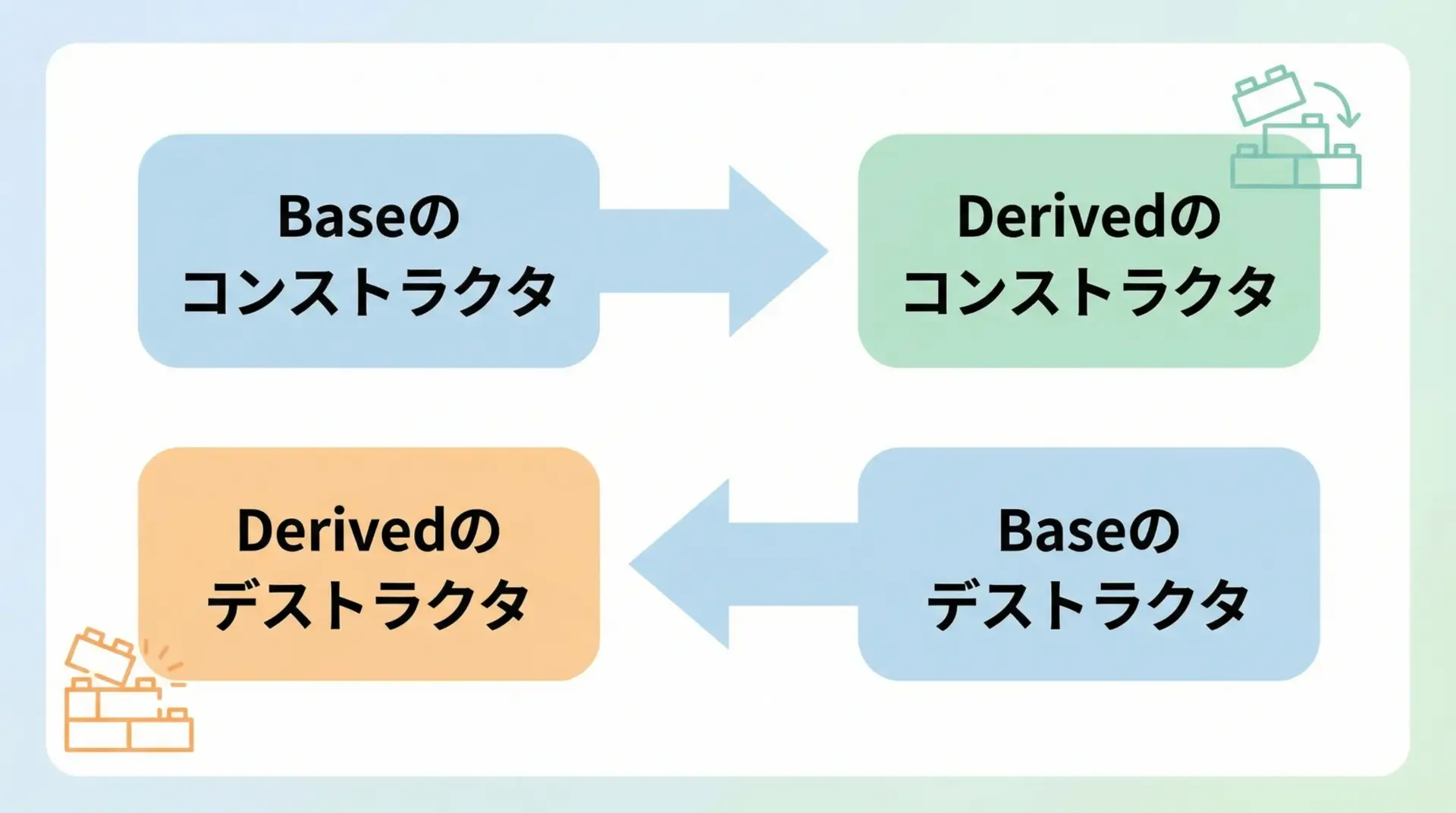 Baseの
コンストラクタ

Derivedの
コンストラクタ

Derivedの
デストラクタ

Baseの
デストラクタ